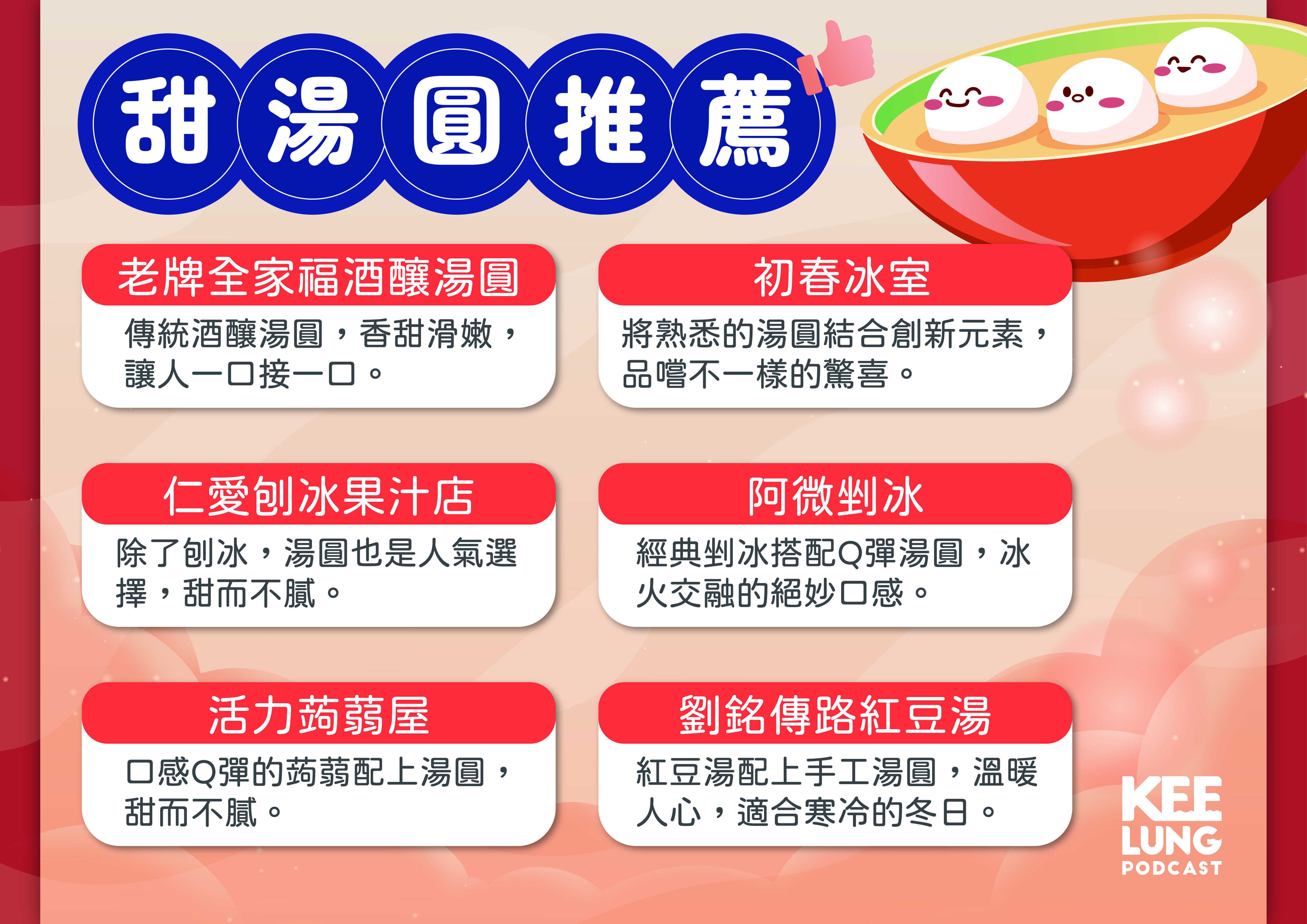 甜湯圓推薦

老牌全家福酒釀湯圓

傳統酒釀湯圓，香甜滑嫩，讓人一口接一口。

初春冰室

將熟悉的湯圓結合創新元素，品嚐不一樣的驚喜。

仁愛刨冰果汁店

除了刨冰，湯圓也是人氣選擇，甜而不膩。

阿微剉冰

經典剉冰搭配Q彈湯圓，冰火交融的絕妙口感。

活力蒟蒻屋

口感Q彈的蒟蒻配上湯圓，甜而不膩。

劉銘傳路紅豆湯

紅豆湯配上手工湯圓，溫暖人心，適合寒冷的冬日。

KEE LUNG PODCAST